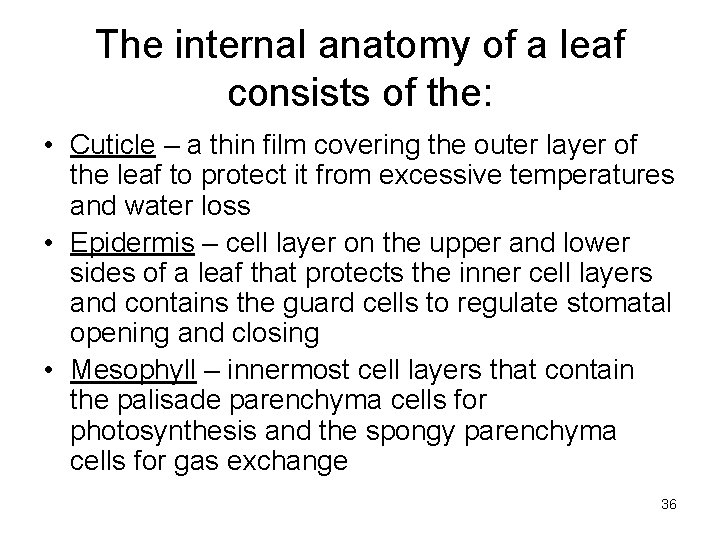 The internal anatomy of a leaf consists of the:

• Cuticle – a thin film covering the outer layer of the leaf to protect it from excessive temperatures and water loss

• Epidermis – cell layer on the upper and lower sides of a leaf that protects the inner cell layers and contains the guard cells to regulate stomatal opening and closing

• Mesophyll – innermost cell layers that contain the palisade parenchyma cells for photosynthesis and the spongy parenchyma cells for gas exchange

36